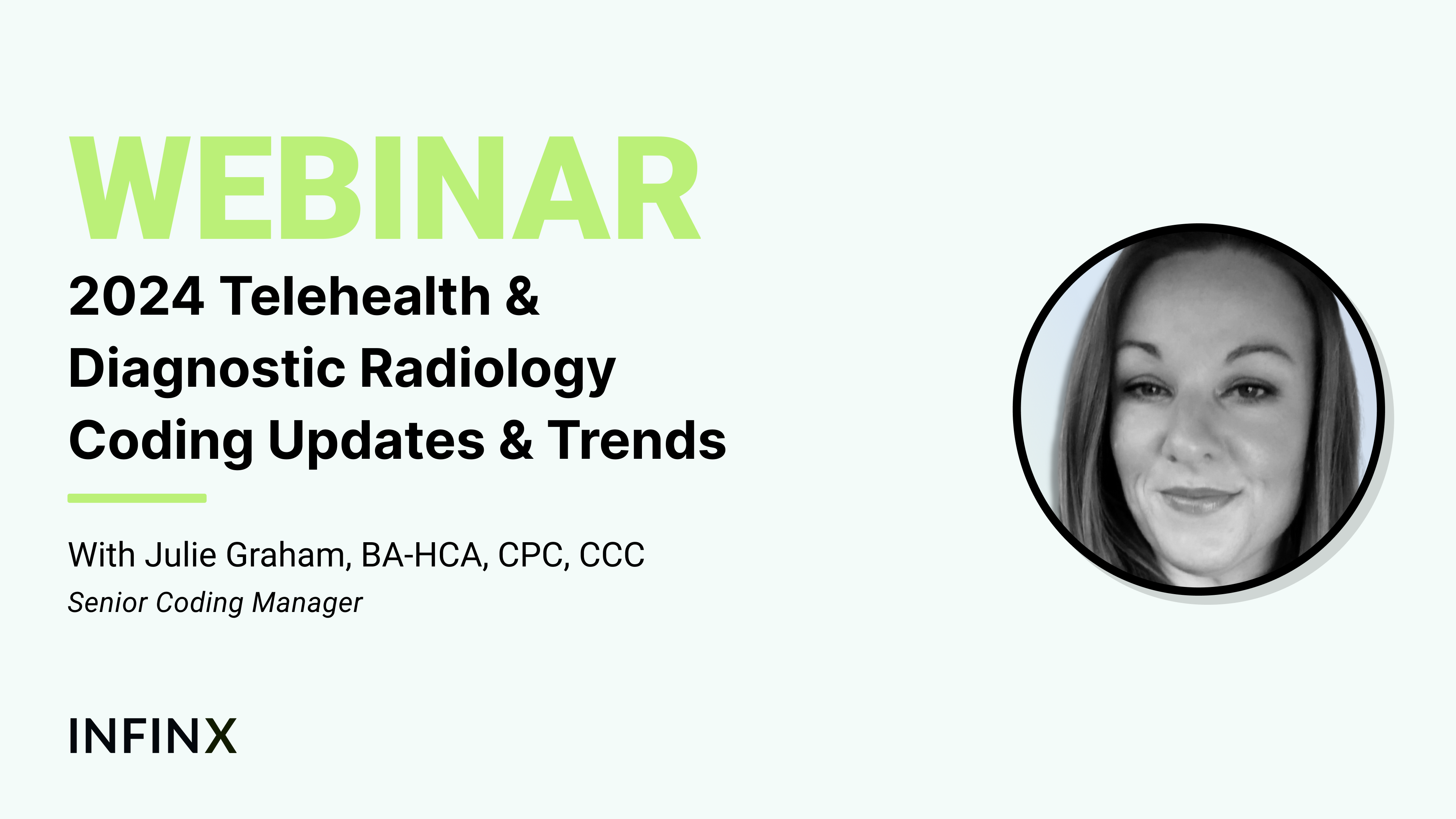 WEBINAR

2024 Telehealth & Diagnostic Radiology Coding Updates & Trends

With Julie Graham, BA-HCA, CPC, CCC
Senior Coding Manager

INFINX